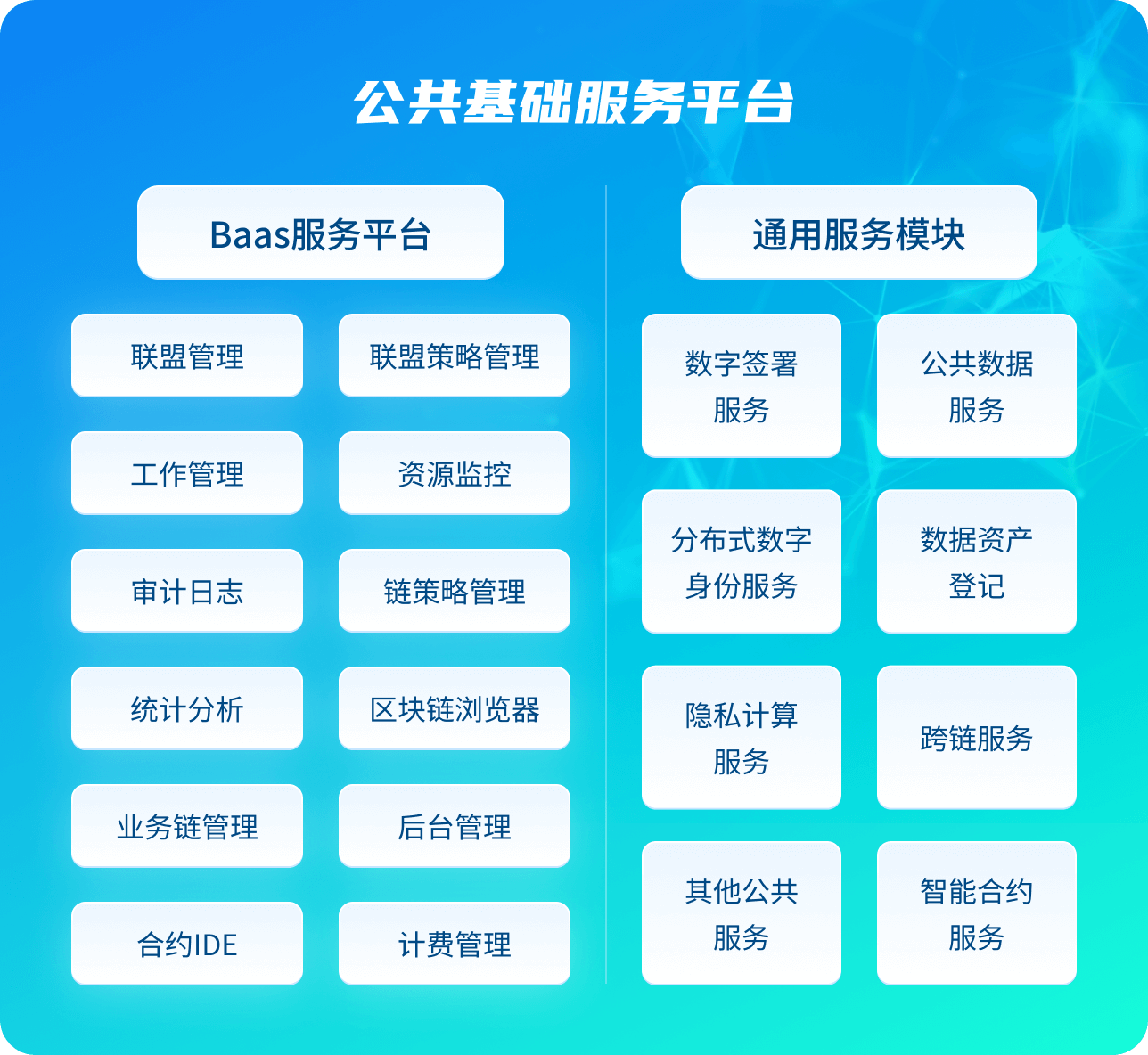 公共基础服务平台

Baas服务平台

联盟管理

联盟策略管理

工作管理

资源监控

审计日志

链策略管理

统计分析

区块链浏览器

业务链管理

后台管理

合约IDE

计费管理

通用服务模块

数字签署服务

公共数据服务

分布式数字身份服务

数据资产登记

隐私计算服务

跨链服务

其他公共服务

智能合约服务